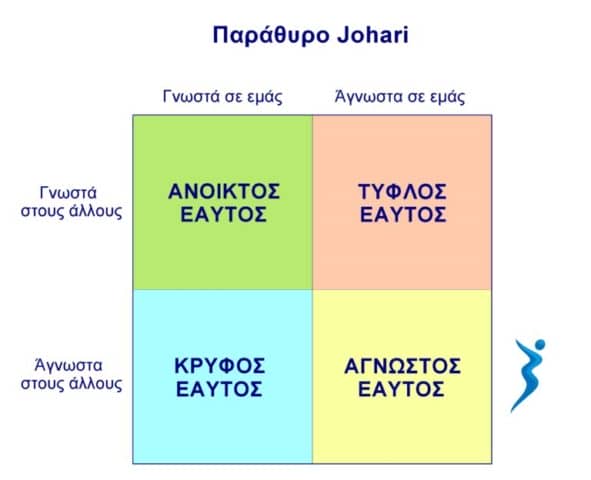 Παράθυρο Johari

| | Γνωστά σε εμάς | Άγνωστα σε εμάς |
|---|---|---|
| Γνωστά στους άλλους | ΑΝΟΙΚΤΟΣ ΕΑΥΤΟΣ | ΤΥΦΛΟΣ ΕΑΥΤΟΣ |
| Άγνωστα στους άλλους | ΚΡΥΦΟΣ ΕΑΥΤΟΣ | ΑΓΝΩΣΤΟΣ ΕΑΥΤΟΣ |